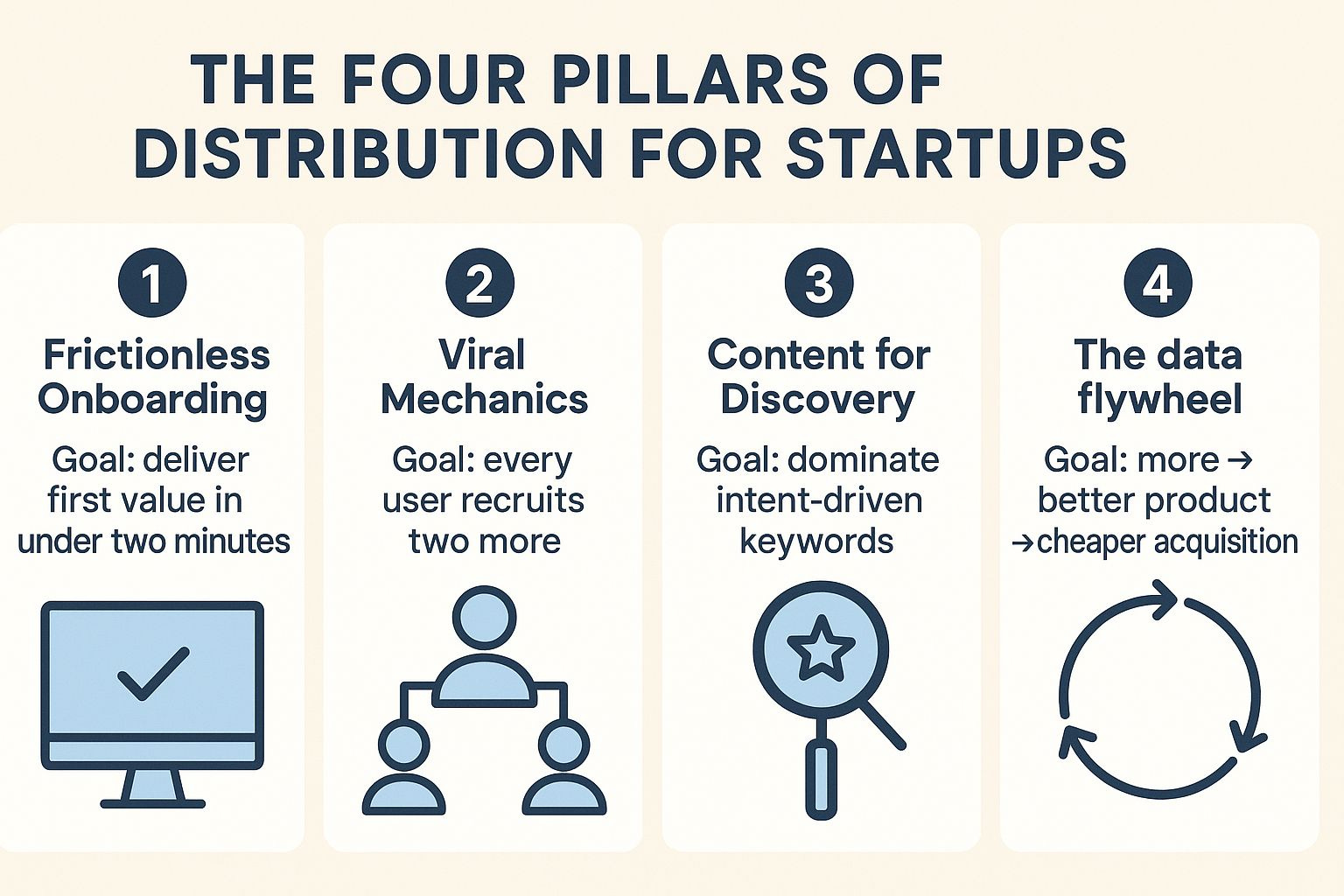 THE FOUR PILLARS OF DISTRIBUTION FOR STARTUPS

1
Frictionless Onboarding
Goal: deliver first value in under two minutes

2
Viral Mechanics
Goal: every user recruits two more

3
Content for Discovery
Goal: dominate intent-driven keywords

4
The data flywheel
Goal: more → better product →cheaper acquisition